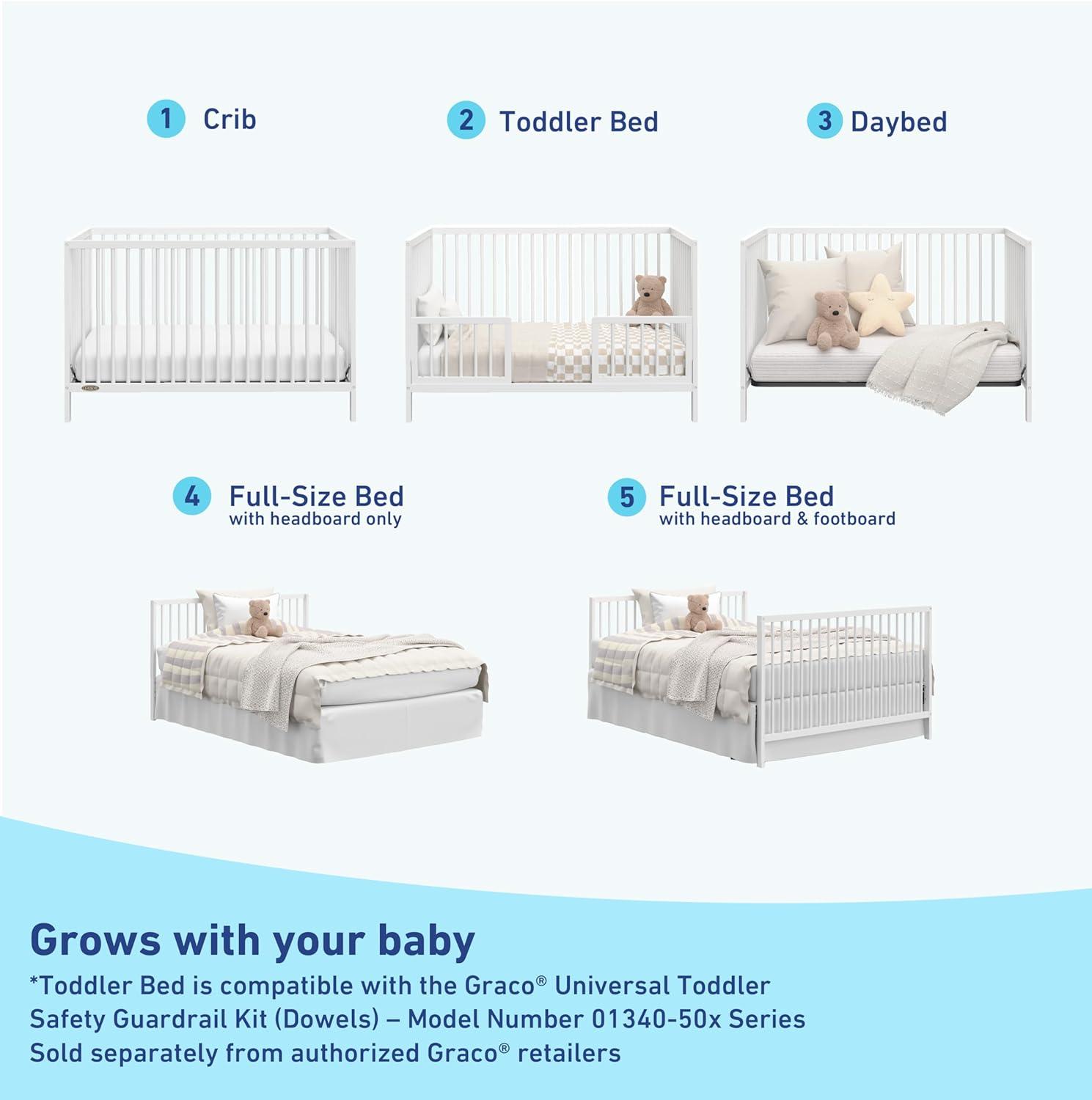 1 Crib

2 Toddler Bed

3 Daybed

4 Full-Size Bed
with headboard only

5 Full-Size Bed
with headboard & footboard

Grows with your baby
*Toddler Bed is compatible with the Graco® Universal Toddler Safety Guardrail Kit (Dowels) – Model Number 01340-50x Series Sold separately from authorized Graco® retailers